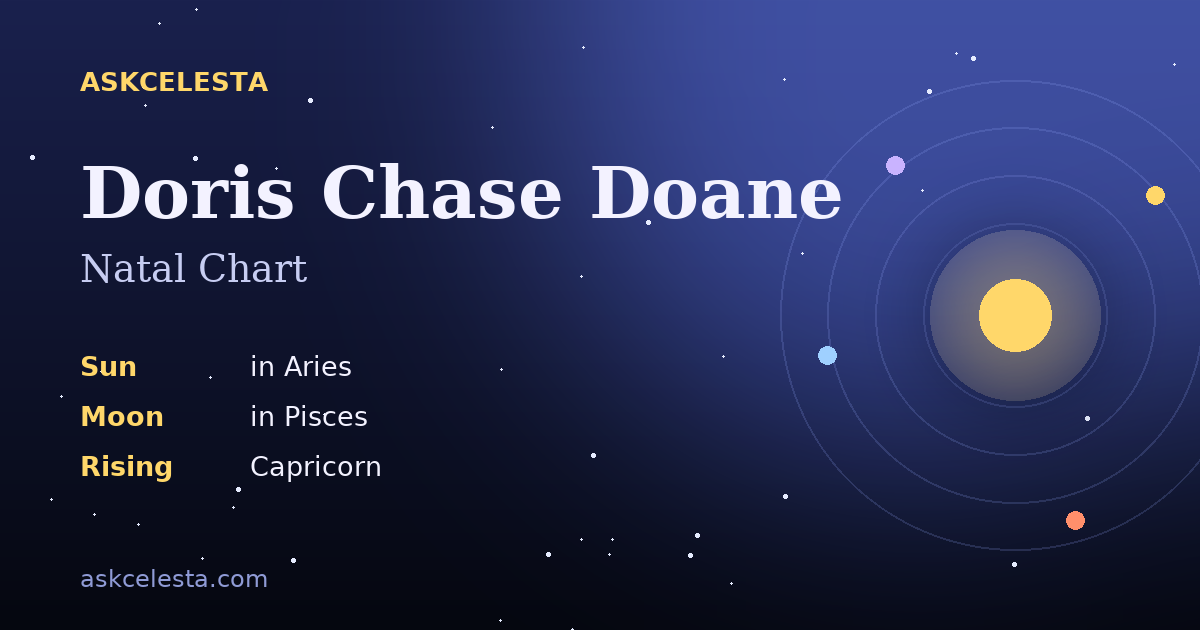 ASKCELESTA

Doris Chase Doane

Natal Chart

| Sun | in Aries |
|---|---|
| Moon | in Pisces |
| Rising | Capricorn |

askcelesta.com